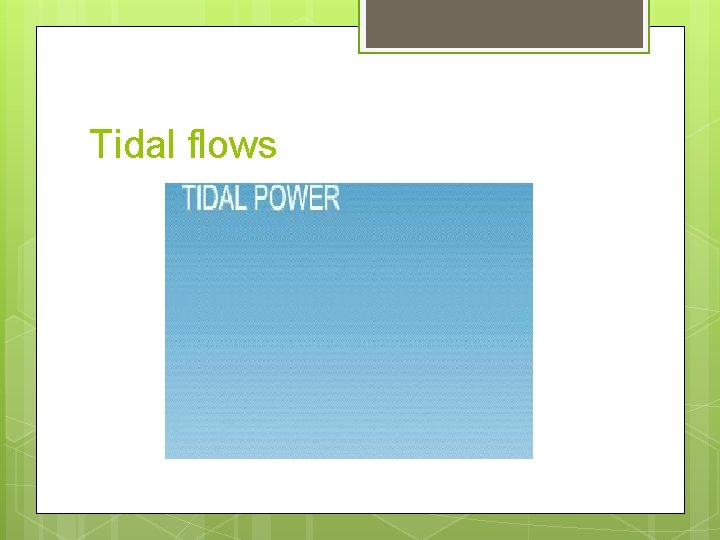 Tidal flows

TIDAL POWER